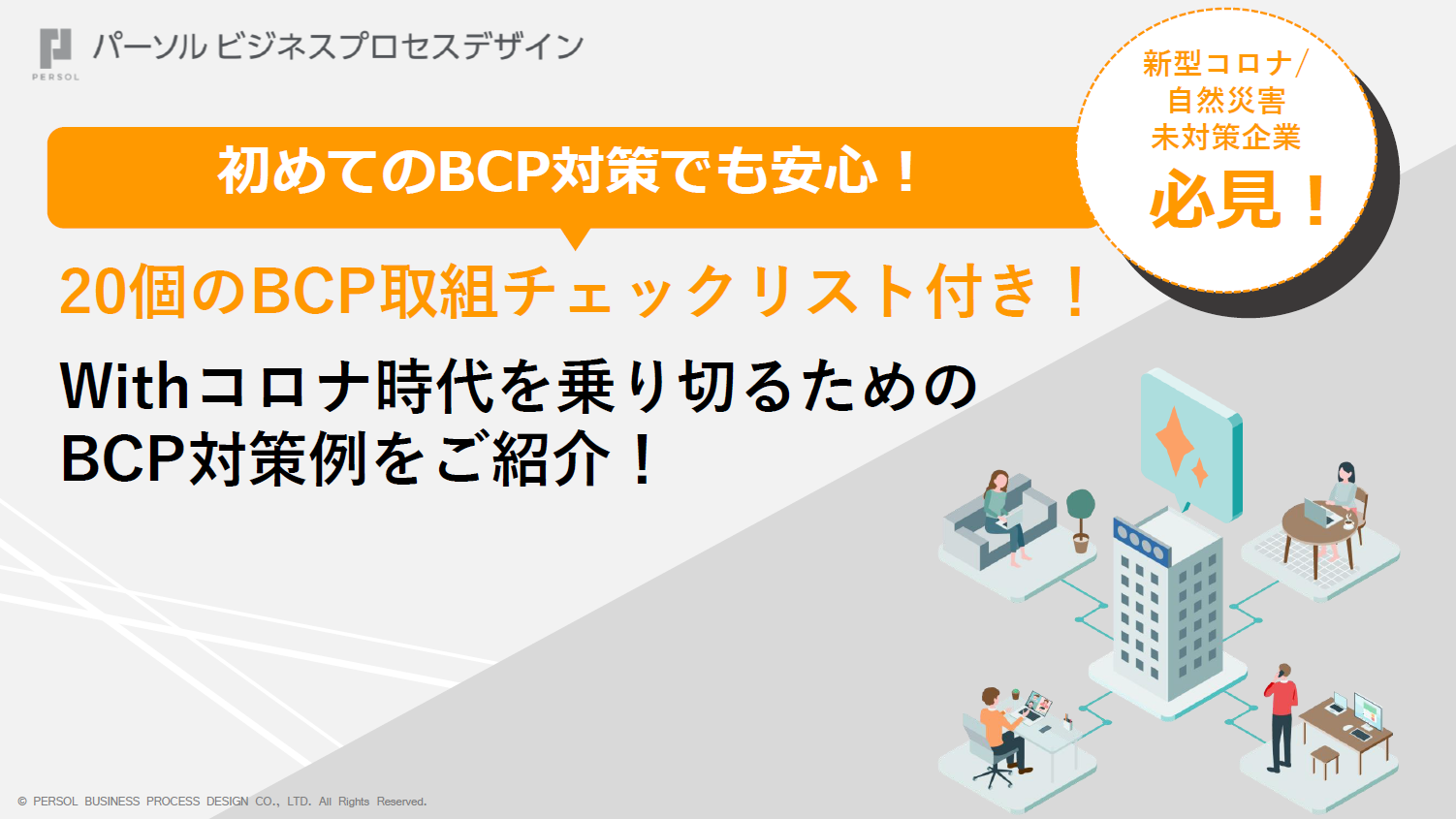 PERSOL パーソル ビジネスプロセスデザイン

新型コロナ/
自然災害
未対策企業
必見！

初めてのBCP対策でも安心！

20個のBCP取組チェックリスト付き！

Withコロナ時代を乗り切るための
BCP対策例をご紹介！

© PERSOL BUSINESS PROCESS DESIGN CO., LTD. All Rights Reserved.